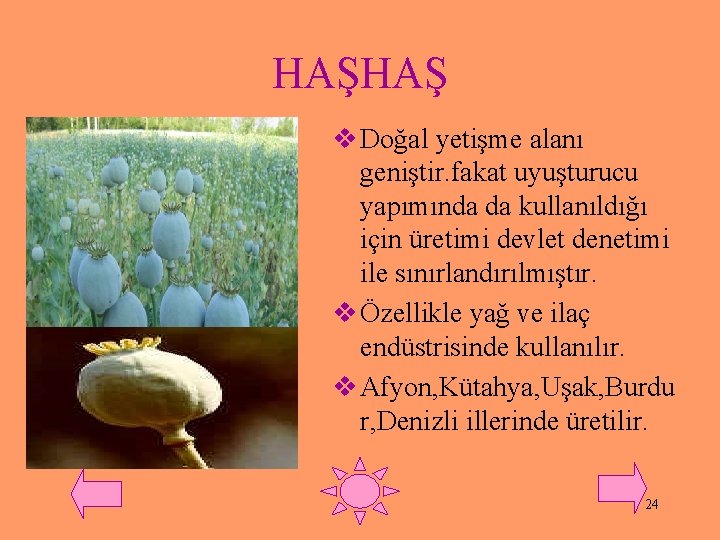 HAŞHAŞ

❖ Doğal yetişme alanı geniştir.fakat uyuşturucu yapımında da kullanıldığı için üretimi devlet denetimi ile sınırlandırılmıştır.

❖ Özellikle yağ ve ilaç endüstrisinde kullanılır.

❖ Afyon,Kütahya,Uşak,Burdur,Denizli illerinde üretilir.

24